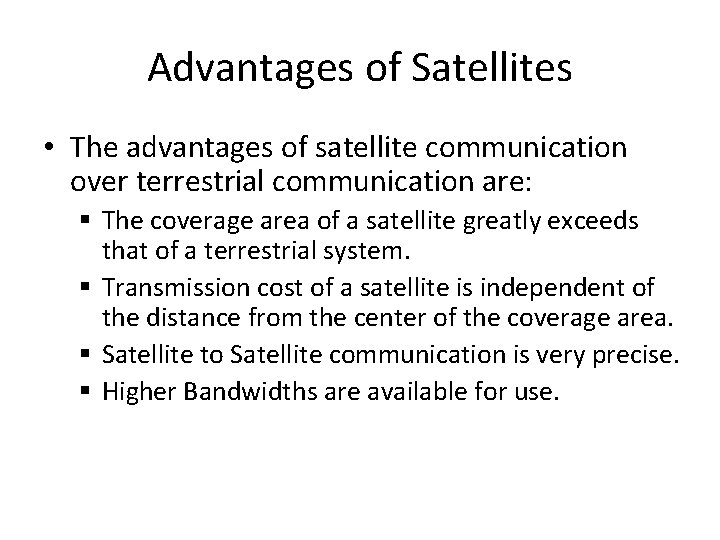 Advantages of Satellites

• The advantages of satellite communication over terrestrial communication are:
  ▪ The coverage area of a satellite greatly exceeds that of a terrestrial system.
  ▪ Transmission cost of a satellite is independent of the distance from the center of the coverage area.
  ▪ Satellite to Satellite communication is very precise.
  ▪ Higher Bandwidths are available for use.